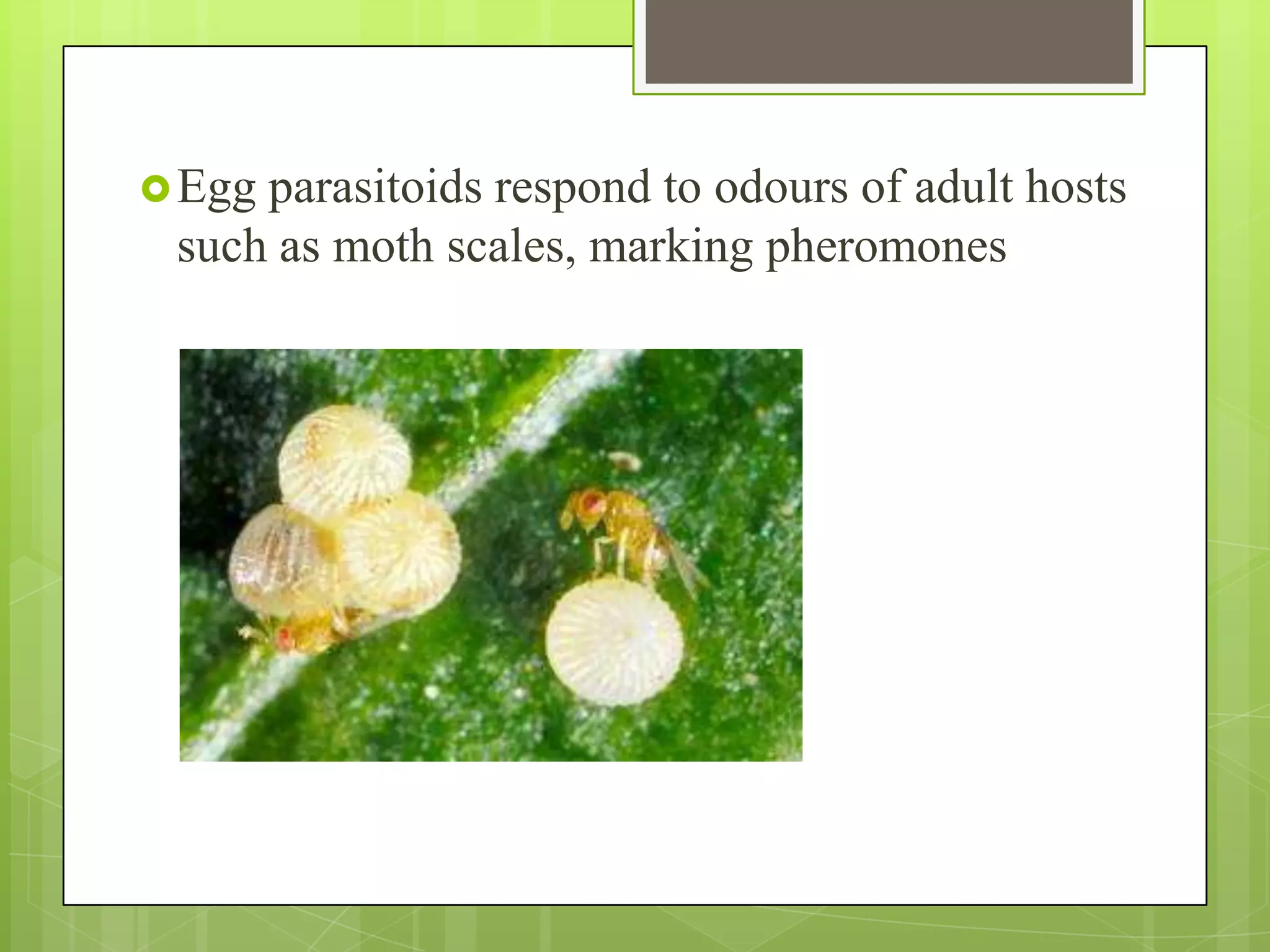 Egg parasitoids respond to odours of adult hosts such as moth scales, marking pheromones